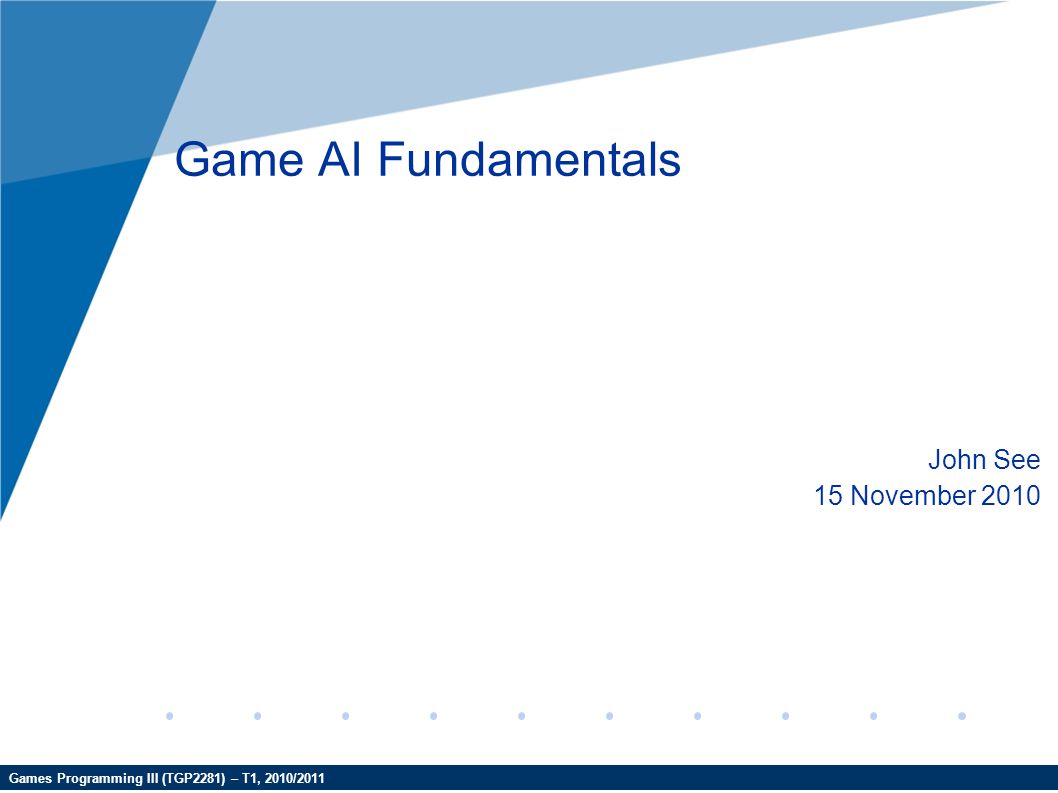 Game AI Fundamentals

John See
15 November 2010

Games Programming III (TGP2281) – T1, 2010/2011